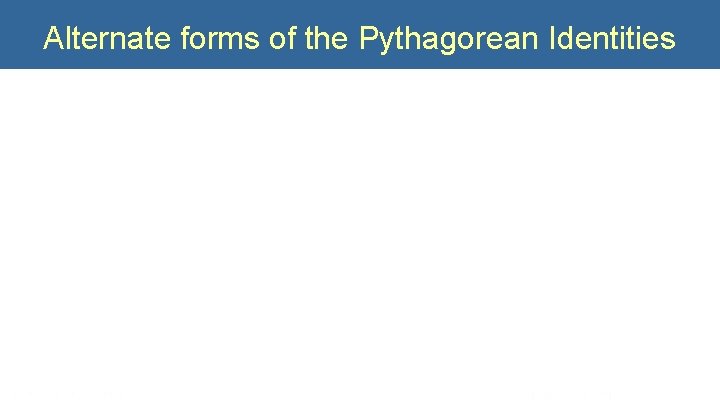 Alternate forms of the Pythagorean Identities